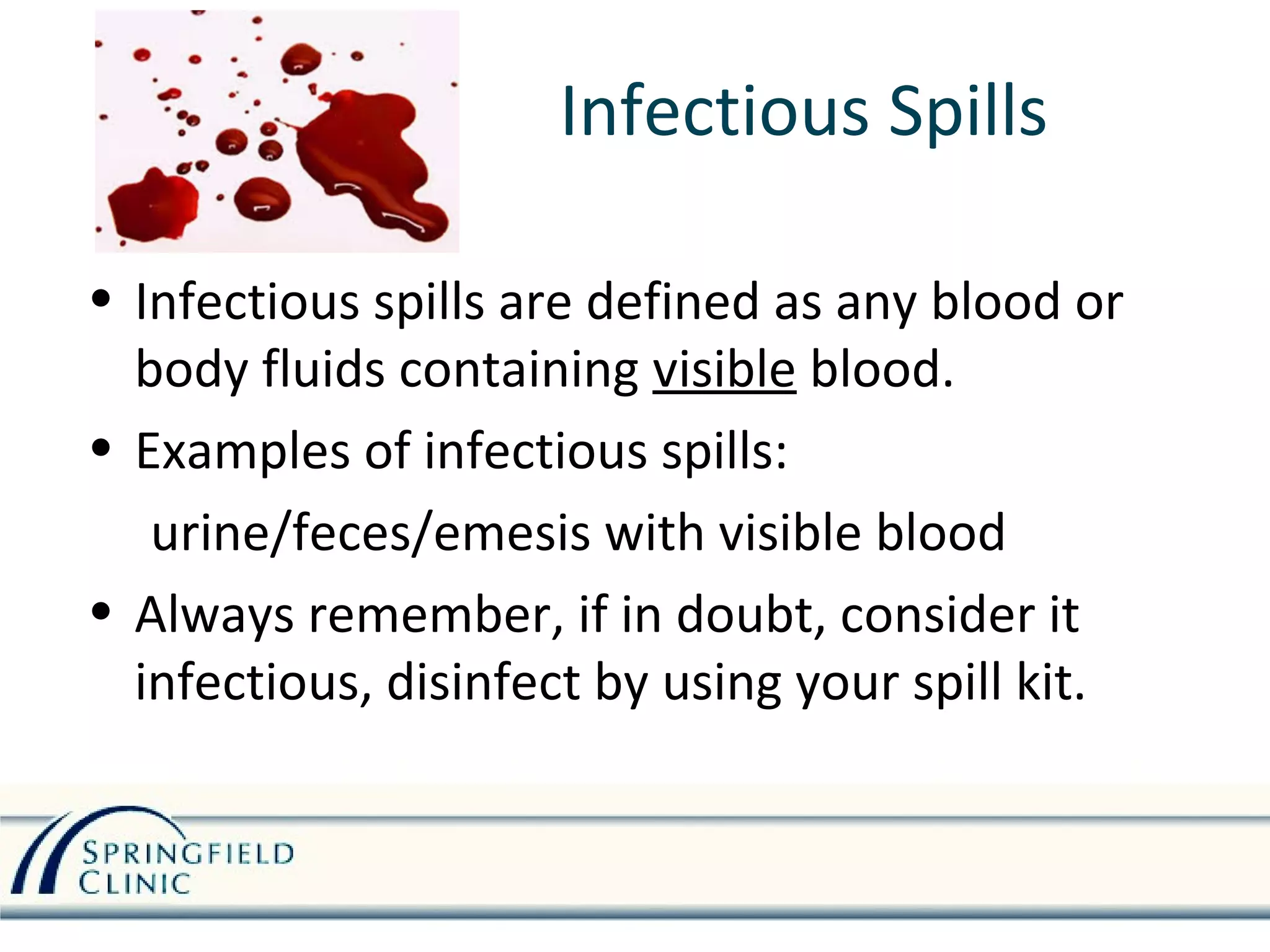 Infectious Spills

• Infectious spills are defined as any blood or body fluids containing visible blood.

• Examples of infectious spills:

urine/feces/emesis with visible blood

• Always remember, if in doubt, consider it infectious, disinfect by using your spill kit.

SPRINGFIELD CLINIC